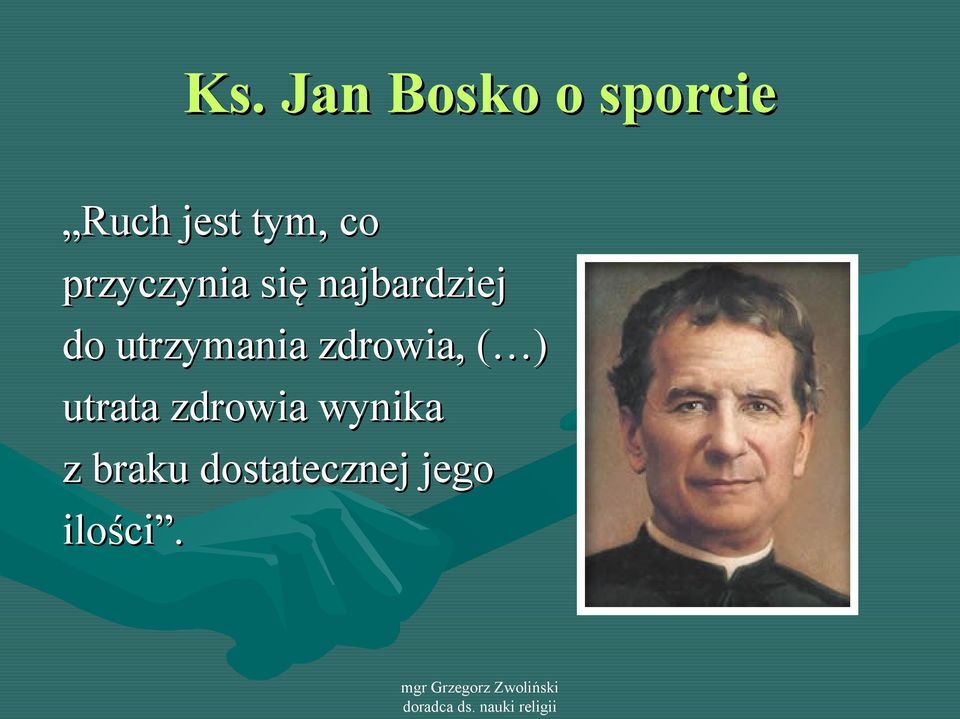 Ks. Jan Bosko o sporcie

„Ruch jest tym, co przyczynia się najbardziej do utrzymania zdrowia, (…) utrata zdrowia wynika z braku dostatecznej jego ilości”.

mgr Grzegorz Zwoliński
doradca ds. nauki religii